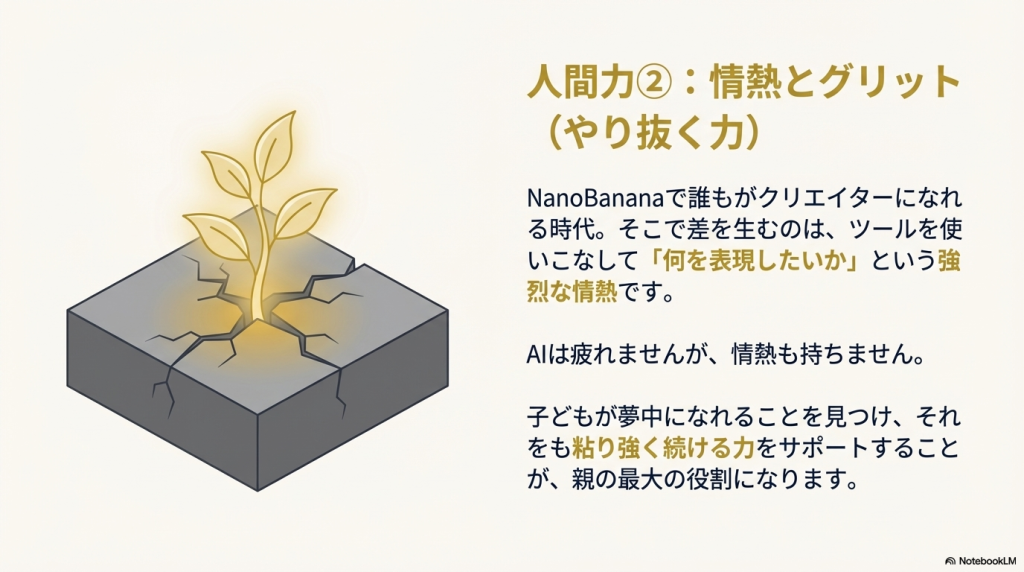 人間力②：情熱とグリット（やり抜く力）

NanoBananaで誰もがクリエイターになれる時代。そこで差を生むのは、ツールを使いこなして「何を表現したいか」という強烈な情熱です。

AIは疲れませんが、情熱も持ちません。

子どもが夢中になれることを見つけ、それをも粘り強く続ける力をサポートすることが、親の最大の役割になります。

NotebookLM